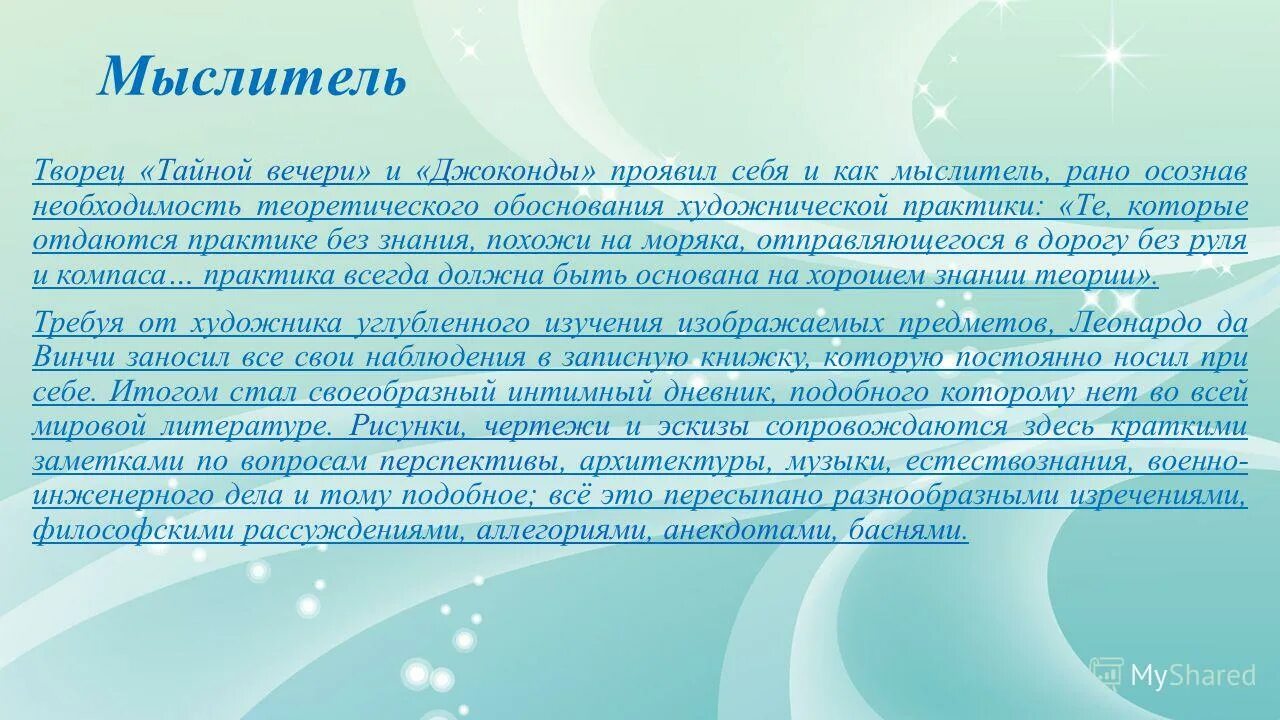 Мыслитель

Творец «Тайной вечери» и «Джоконды» проявил себя и как мыслитель, рано осознав необходимость теоретического обоснования художнической практики: «Те, которые отдаются практике без знания, похожи на моряка, отправляющегося в дорогу без руля и компаса… практика всегда должна быть основана на хорошем знании теории».

Требуя от художника углубленного изучения изображаемых предметов, Леонардо да Винчи заносил все свои наблюдения в записную книжку, которую постоянно носил при себе. Итогом стал своеобразный интимный дневник, подобного которому нет во всей мировой литературе. Рисунки, чертежи и эскизы сопровождаются здесь краткими заметками по вопросам перспективы, архитектуры, музыки, естествознания, военно-инженерного дела и тому подобное; всё это пересыпано разнообразными изречениями, философскими рассуждениями, аллегориями, анекдотами, баснями.

MyShared